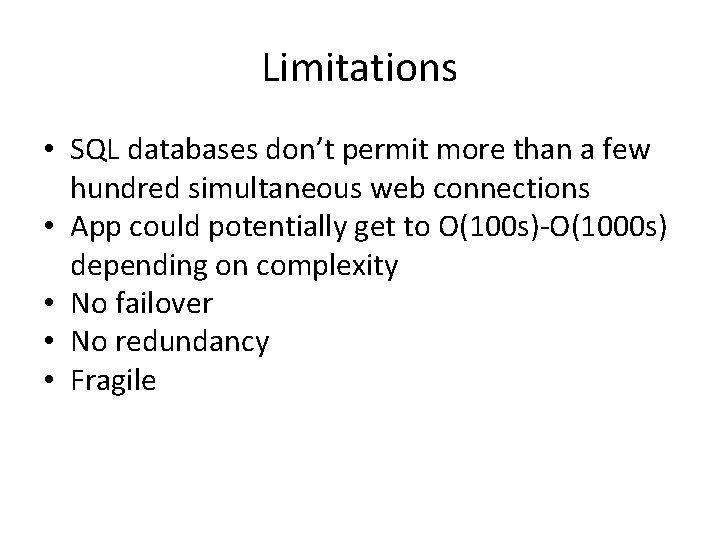 Limitations

• SQL databases don’t permit more than a few hundred simultaneous web connections
• App could potentially get to O(100s)-O(1000s) depending on complexity
• No failover
• No redundancy
• Fragile